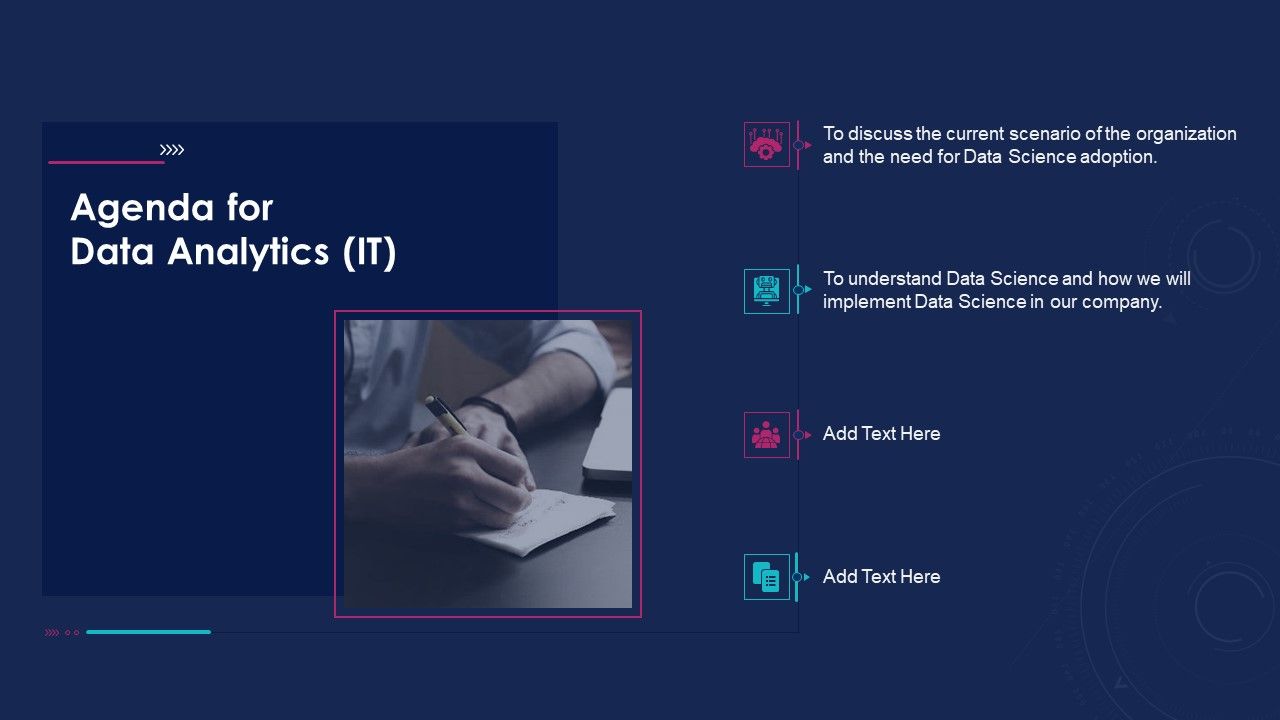 Agenda for Data Analytics (IT)

To discuss the current scenario of the organization and the need for Data Science adoption.

To understand Data Science and how we will implement Data Science in our company.

Add Text Here

Add Text Here